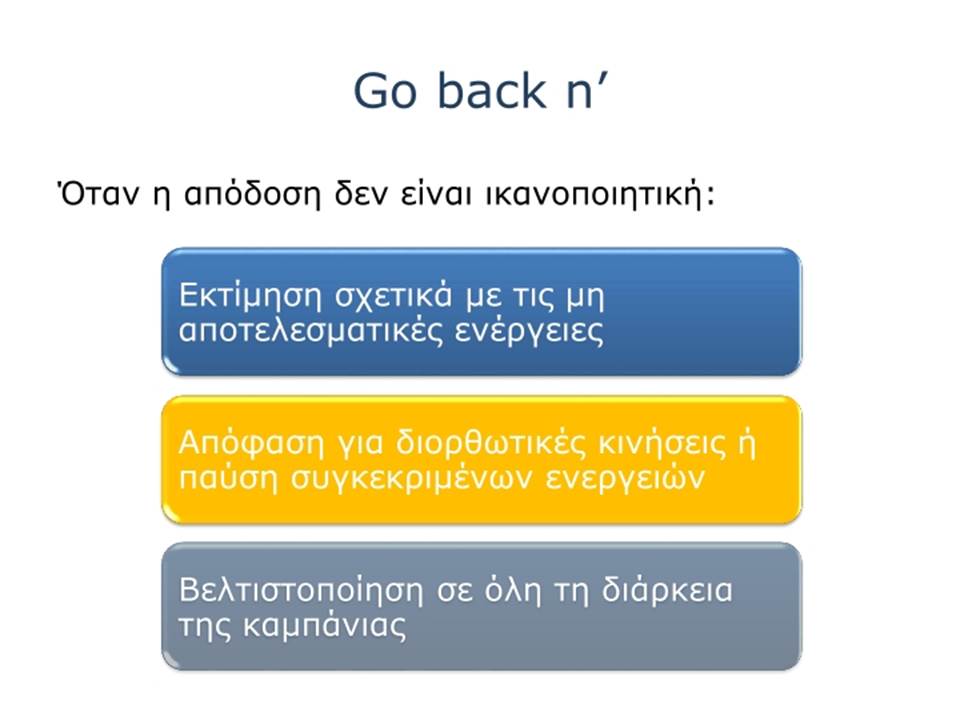 Go back n’

Όταν η απόδοση δεν είναι ικανοποιητική:

Εκτίμηση σχετικά με τις μη αποτελεσματικές ενέργειες

Απόφαση για διορθωτικές κινήσεις ή παύση συγκεκριμένων ενεργειών

Βελτιστοποίηση σε όλη τη διάρκεια της καμπάνιας